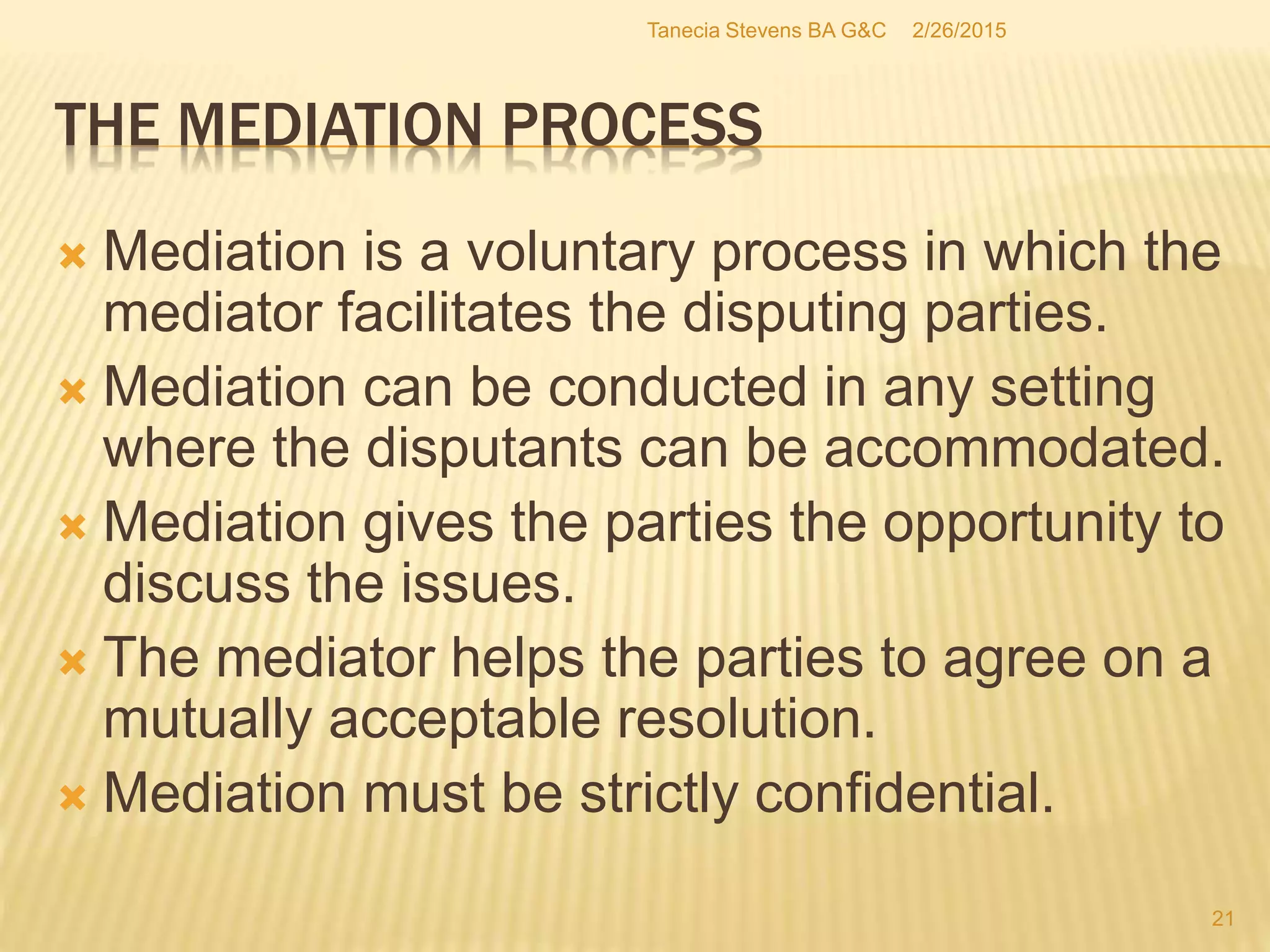 Tanecia Stevens BA G&C 2/26/2015

THE MEDIATION PROCESS

Mediation is a voluntary process in which the mediator facilitates the disputing parties.
Mediation can be conducted in any setting where the disputants can be accommodated.
Mediation gives the parties the opportunity to discuss the issues.
The mediator helps the parties to agree on a mutually acceptable resolution.
Mediation must be strictly confidential.

21